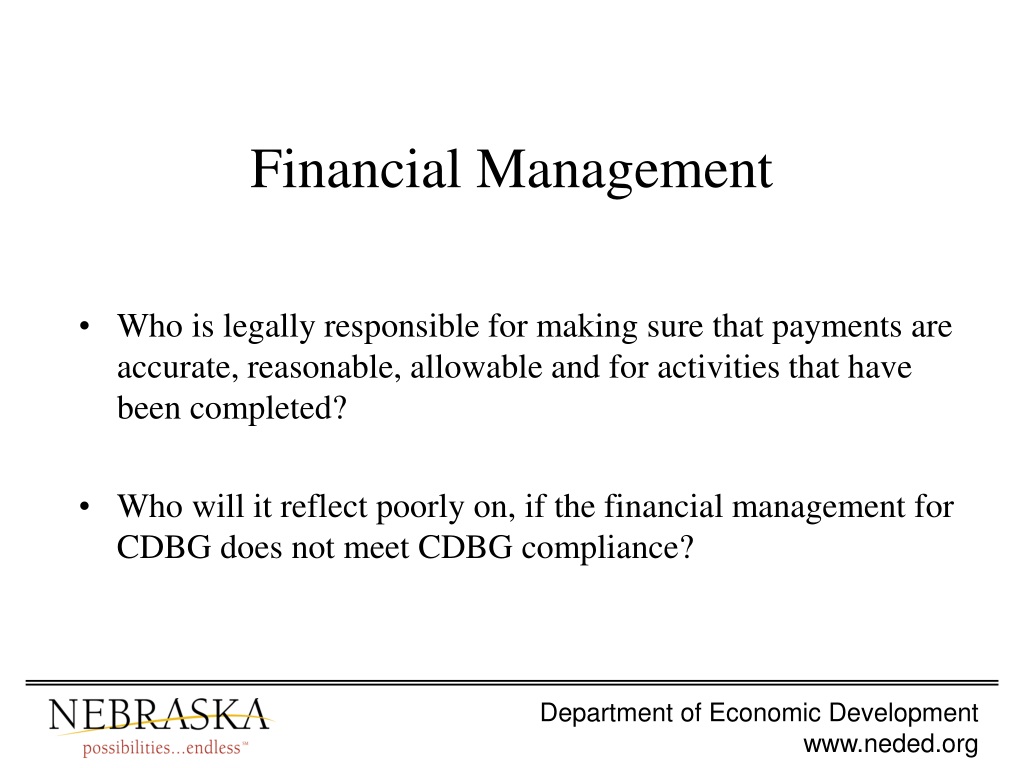 Financial Management

• Who is legally responsible for making sure that payments are accurate, reasonable, allowable and for activities that have been completed?

• Who will it reflect poorly on, if the financial management for CDBG does not meet CDBG compliance?

NEBRASKA
possibilities…endless™

Department of Economic Development
www.neded.org